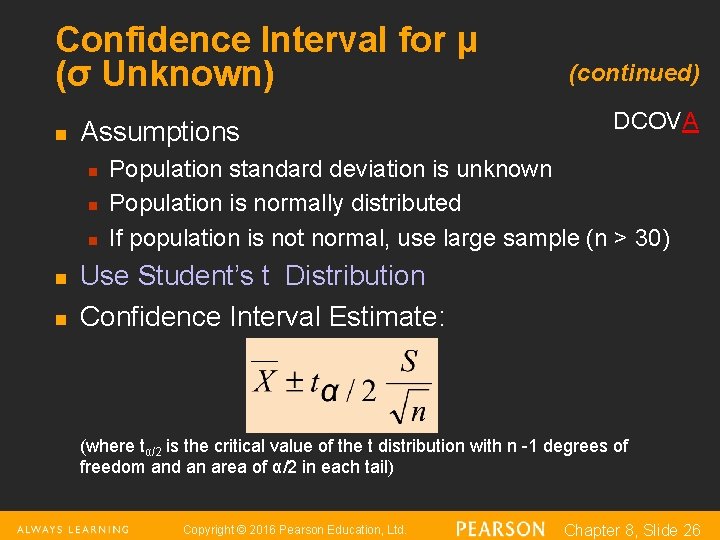 Confidence Interval for μ (σ Unknown)

(continued)

DCOVA

- Assumptions
  - Population standard deviation is unknown
  - Population is normally distributed
  - If population is not normal, use large sample (n > 30)
- Use Student's t Distribution
- Confidence Interval Estimate:

$\overline{X} \pm t_{\alpha/2} \frac{S}{\sqrt{n}}$

(where $t_{\alpha/2}$ is the critical value of the t distribution with n -1 degrees of freedom and an area of α/2 in each tail)

ALWAYS LEARNING Copyright © 2016 Pearson Education, Ltd. PEARSON Chapter 8, Slide 26